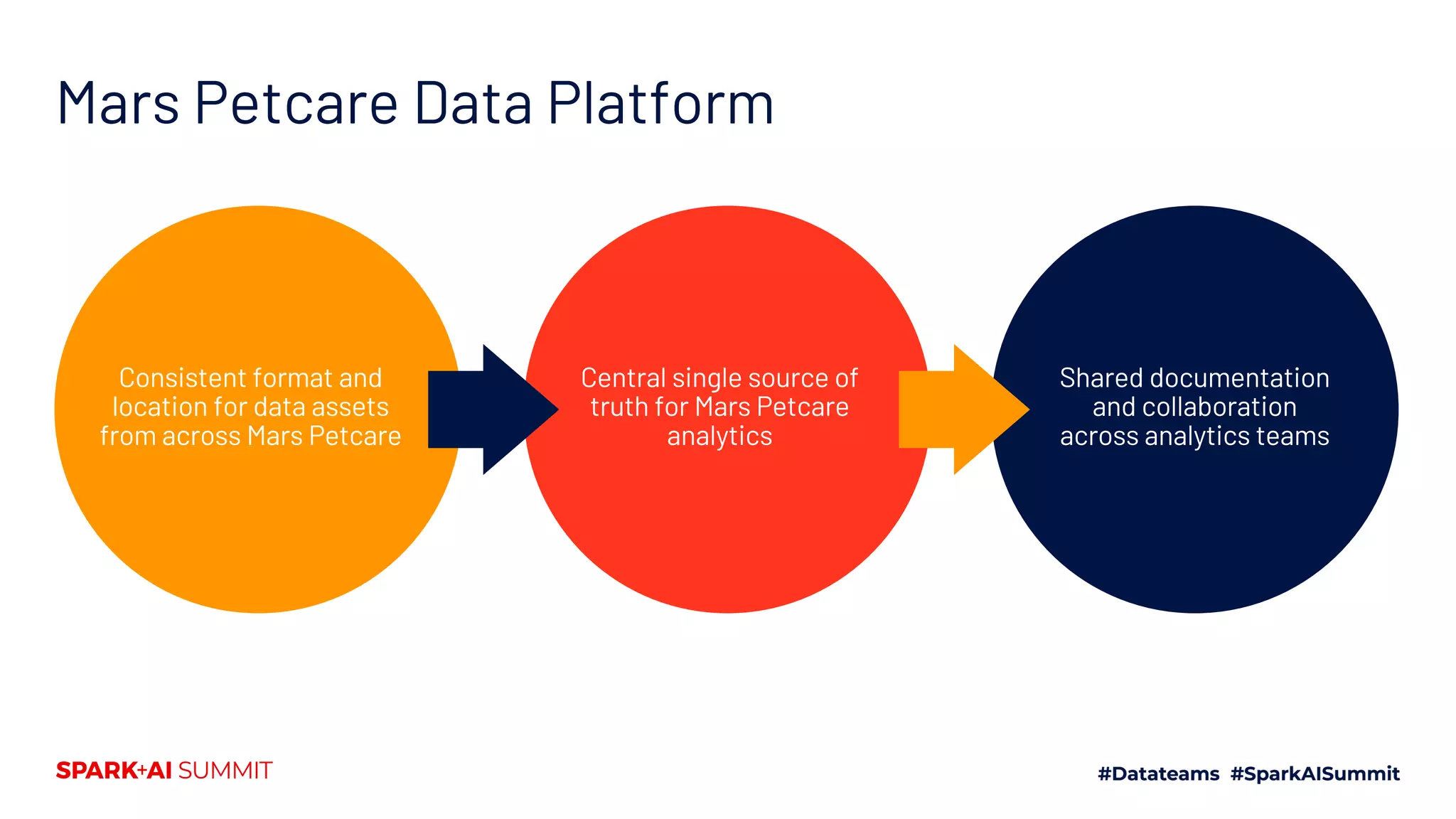 Mars Petcare Data Platform

Consistent format and location for data assets from across Mars Petcare

Central single source of truth for Mars Petcare analytics

Shared documentation and collaboration across analytics teams

SPARK+AI SUMMIT

#Datateams #SparkAISummit